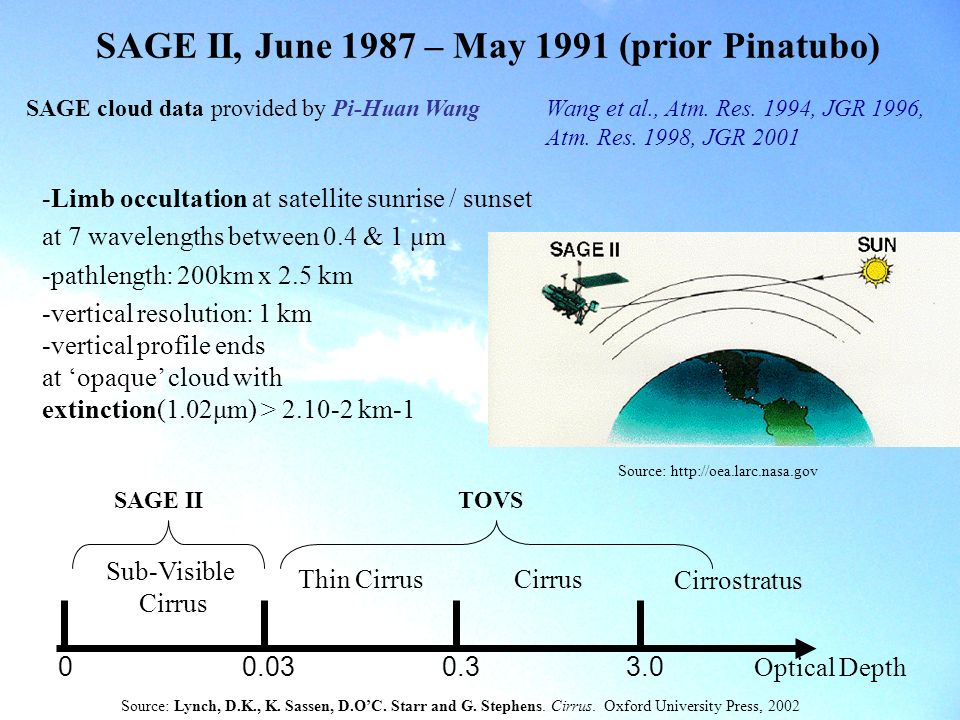 SAGE II, June 1987 – May 1991 (prior Pinatubo)

SAGE cloud data provided by Pi-Huan Wang

Wang et al., Atm. Res. 1994, JGR 1996, Atm. Res. 1998, JGR 2001

-Limb occultation at satellite sunrise / sunset at 7 wavelengths between 0.4 & 1 µm

-pathlength: 200km x 2.5 km

-vertical resolution: 1 km

-vertical profile ends at ‘opaque’ cloud with extinction(1.02µm) > 2.10-2 km-1

SAGE II

SUN

Source: http://oea.larc.nasa.gov

SAGE II

TOVS

Sub-Visible Cirrus

Thin Cirrus

Cirrus

Cirrostratus

0

0.03

0.3

3.0

Optical Depth

Source: Lynch, D.K., K. Sassen, D.O’C. Starr and G. Stephens. Cirrus. Oxford University Press, 2002